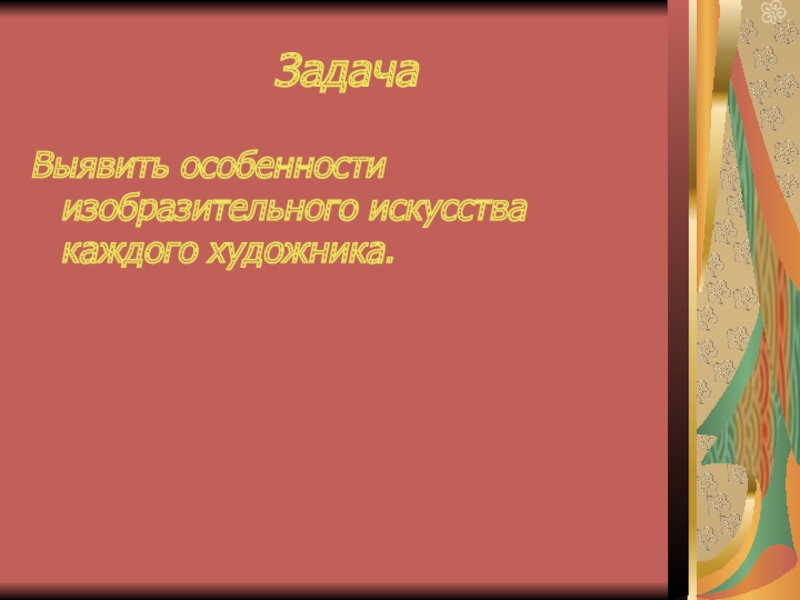 Задача

Выявить особенности изобразительного искусства каждого художника.